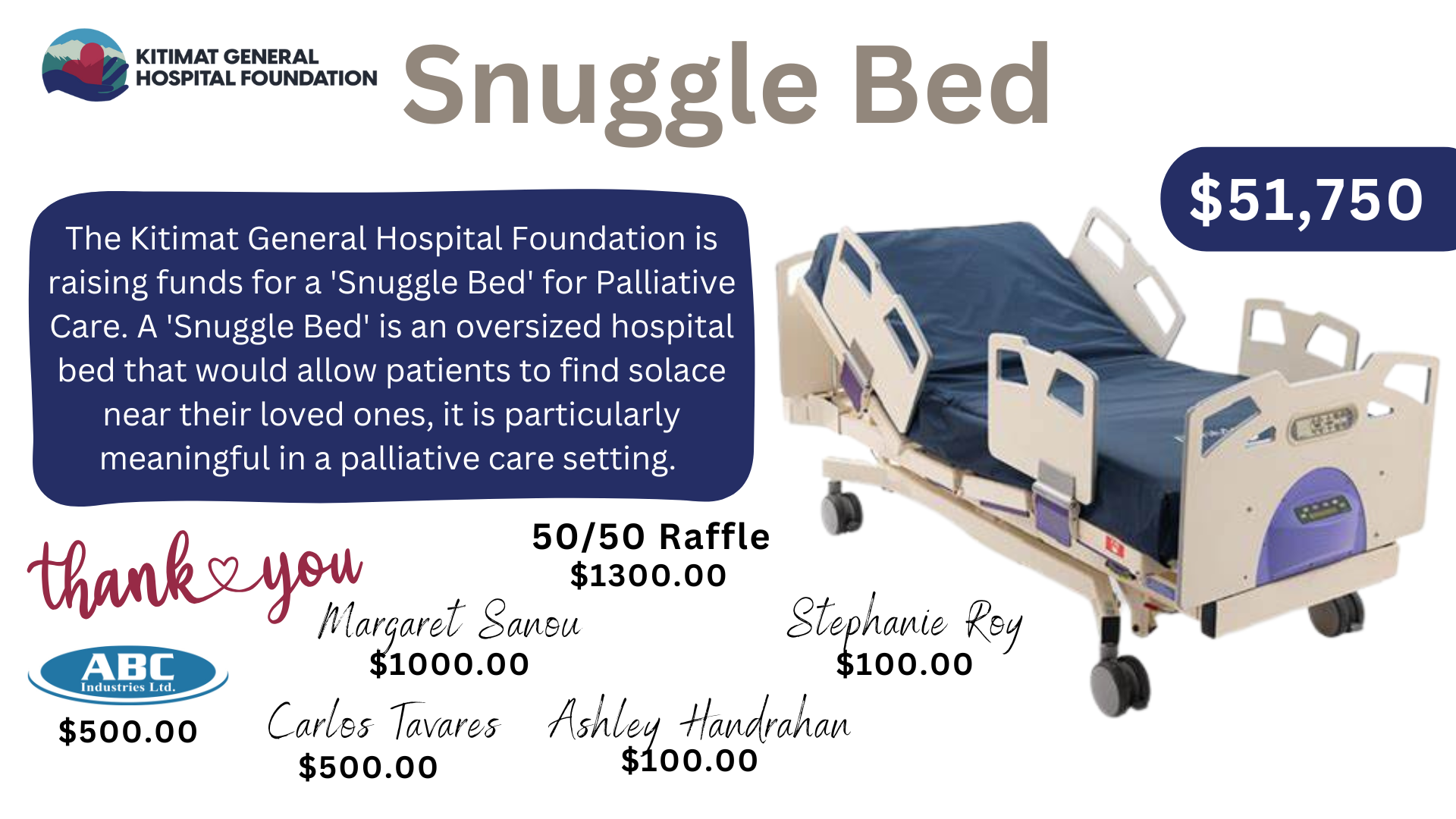 KITIMAT GENERAL HOSPITAL FOUNDATION

Snuggle Bed

$51,750

The Kitimat General Hospital Foundation is raising funds for a 'Snuggle Bed' for Palliative Care. A 'Snuggle Bed' is an oversized hospital bed that would allow patients to find solace near their loved ones, it is particularly meaningful in a palliative care setting.

thank you

50/50 Raffle
$1300.00

Margaret Sanou
$1000.00

Stephanie Roy
$100.00

ABC Industries Ltd.
$500.00

Carlos Tavares
$500.00

Ashley Handrahan
$100.00